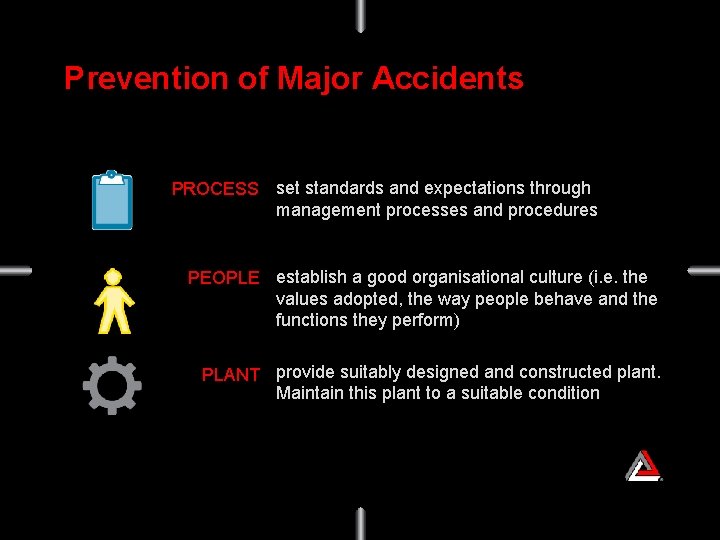 Prevention of Major Accidents

PROCESS set standards and expectations through management processes and procedures

PEOPLE establish a good organisational culture (i.e. the values adopted, the way people behave and the functions they perform)

PLANT provide suitably designed and constructed plant. Maintain this plant to a suitable condition